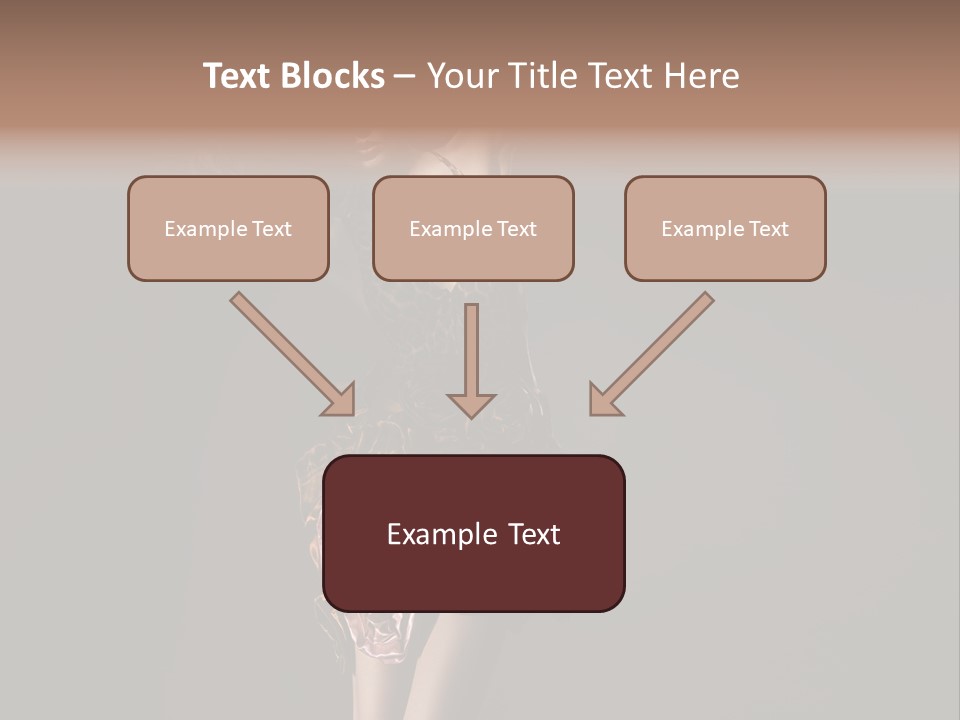 Text Blocks – Your Title Text Here

Example Text

Example Text

Example Text

Example Text